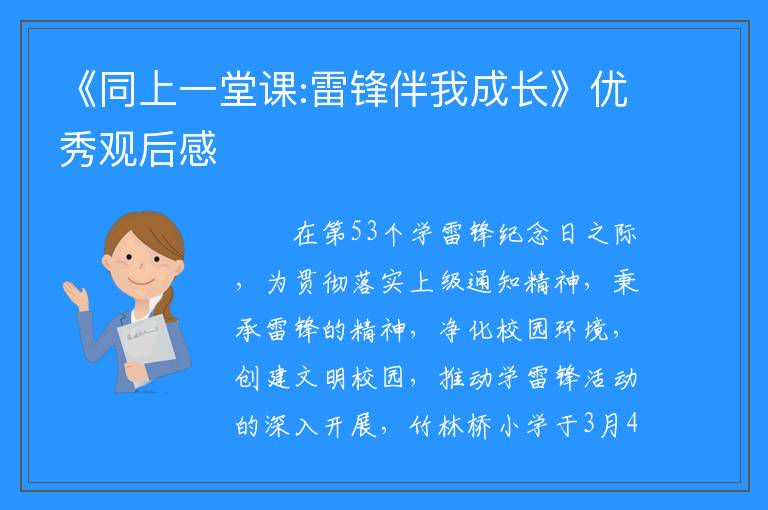 《同上一堂课:雷锋伴我成长》优秀观后感

在第53个学雷锋纪念日之际，为贯彻落实上级通知精神，秉承雷锋的精神，净化校园环境，创建文明校园，推动学雷锋活动的深入开展，竹林桥小学于3月4